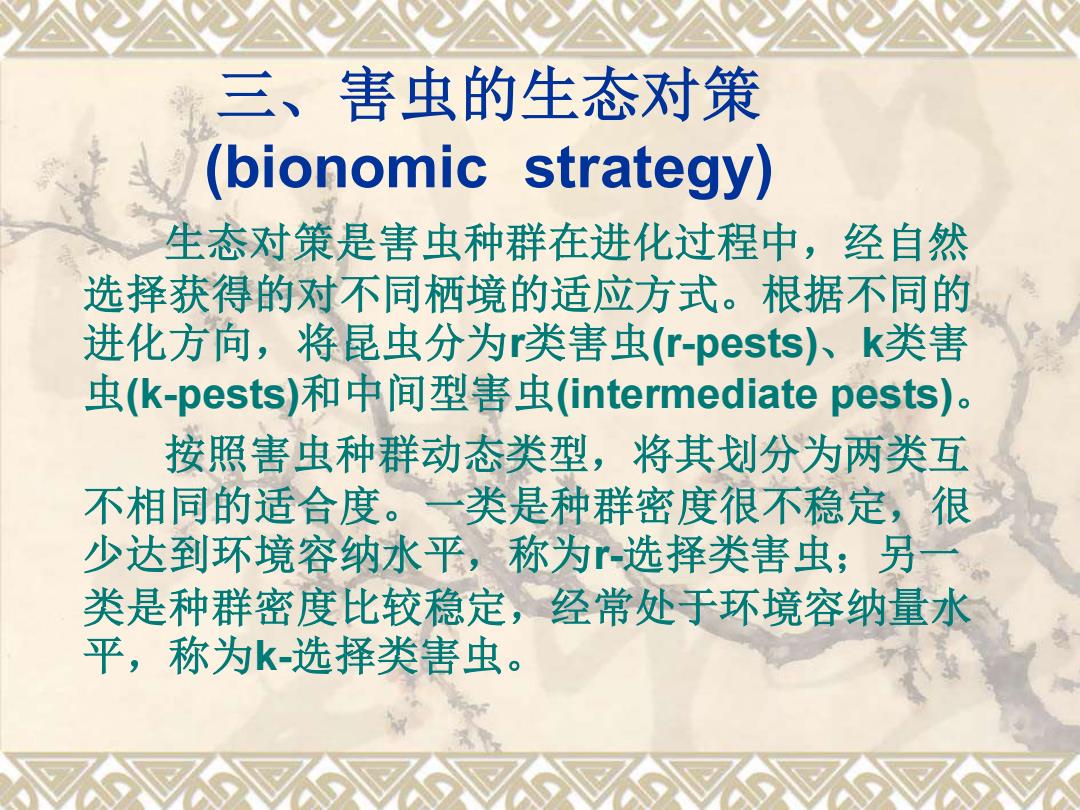 三、害虫的生态对策
(bionomic strategy)

生态对策是害虫种群在进化过程中，经自然选择获得的对不同栖境的适应方式。根据不同的进化方向，将昆虫分为r类害虫(r-pests)、k类害虫(k-pests)和中间型害虫(intermediate pests)。

按照害虫种群动态类型，将其划分为两类互不相同的适合度。一类是种群密度很不稳定，很少达到环境容纳水平，称为r-选择类害虫；另一类是种群密度比较稳定，经常处于环境容纳量水平，称为k-选择类害虫。